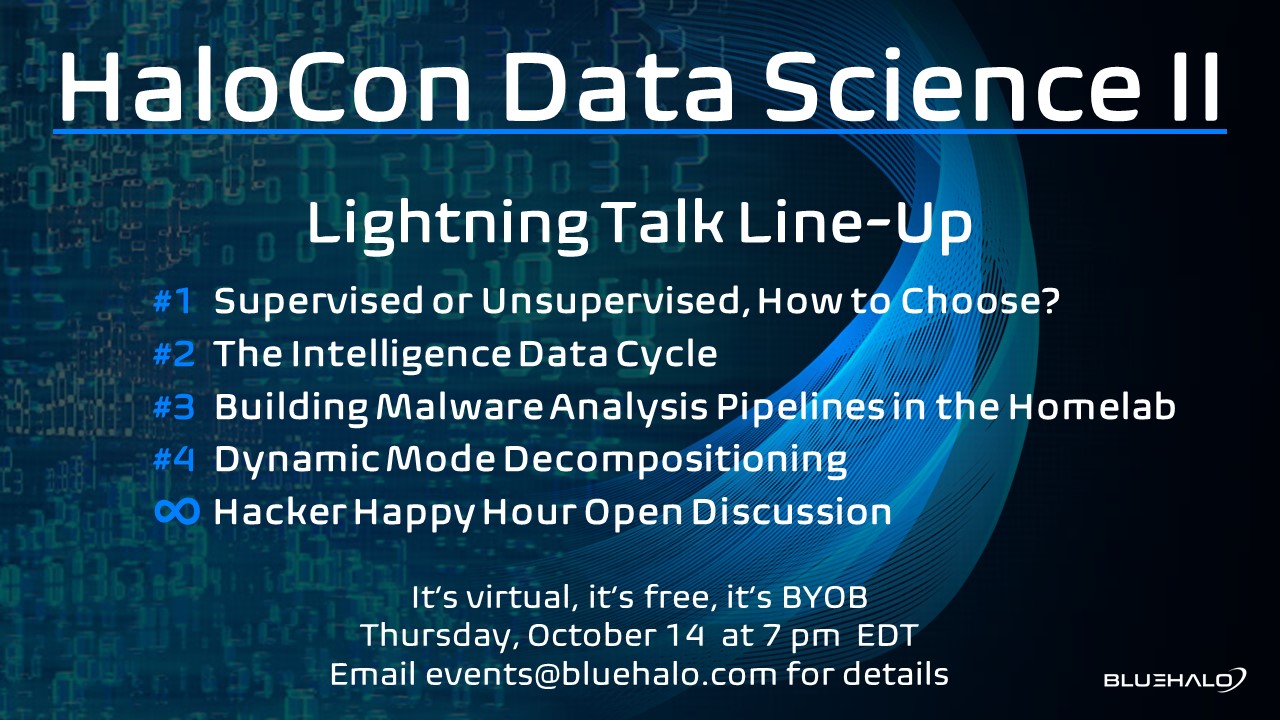 HaloCon Data Science II

Lightning Talk Line-Up

#1 Supervised or Unsupervised, How to Choose?
#2 The Intelligence Data Cycle
#3 Building Malware Analysis Pipelines in the Homelab
#4 Dynamic Mode Decompositioning
∞ Hacker Happy Hour Open Discussion

It's virtual, it's free, it's BYOB
Thursday, October 14 at 7 pm EDT
Email events@bluehalo.com for details

BLUEHALO